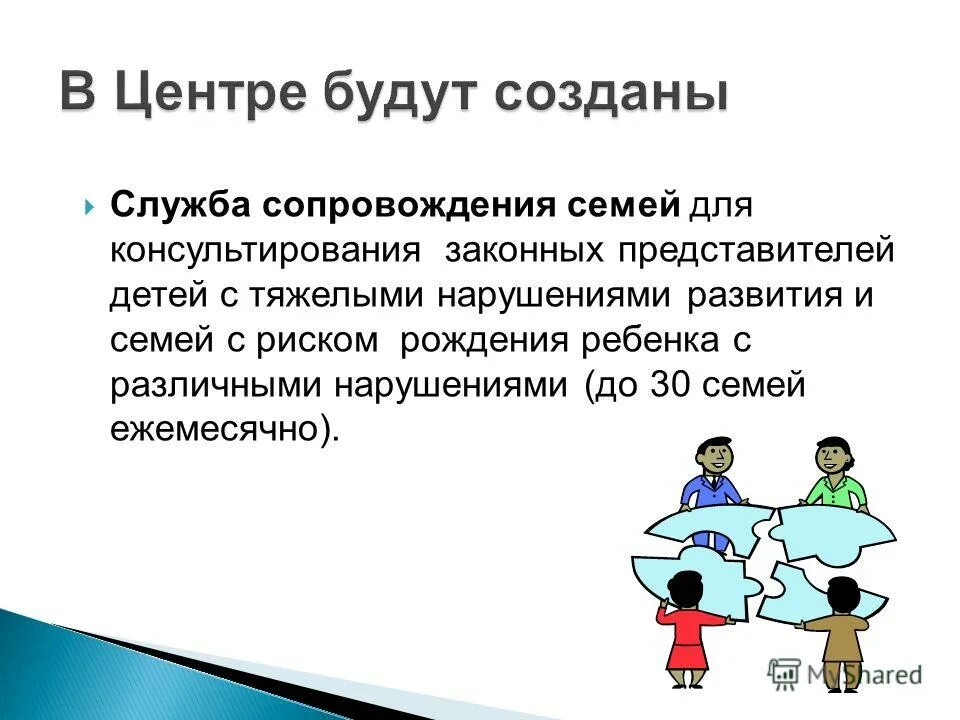 В Центре будут созданы

Служба сопровождения семей для консультирования законных представителей детей с тяжелыми нарушениями развития и семей с риском рождения ребенка с различными нарушениями (до 30 семей ежемесячно).

MyShared